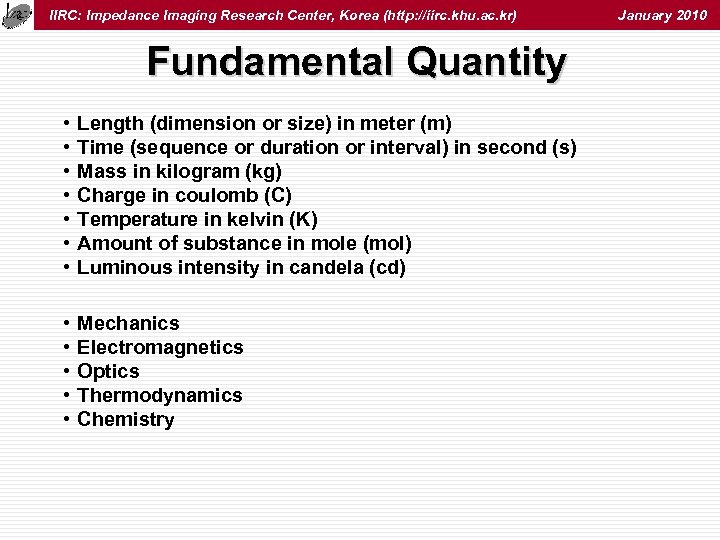 IIRC: Impedance Imaging Research Center, Korea (http://iirc.khu.ac.kr) January 2010

Fundamental Quantity

• Length (dimension or size) in meter (m)
• Time (sequence or duration or interval) in second (s)
• Mass in kilogram (kg)
• Charge in coulomb (C)
• Temperature in kelvin (K)
• Amount of substance in mole (mol)
• Luminous intensity in candela (cd)

• Mechanics
• Electromagnetics
• Optics
• Thermodynamics
• Chemistry